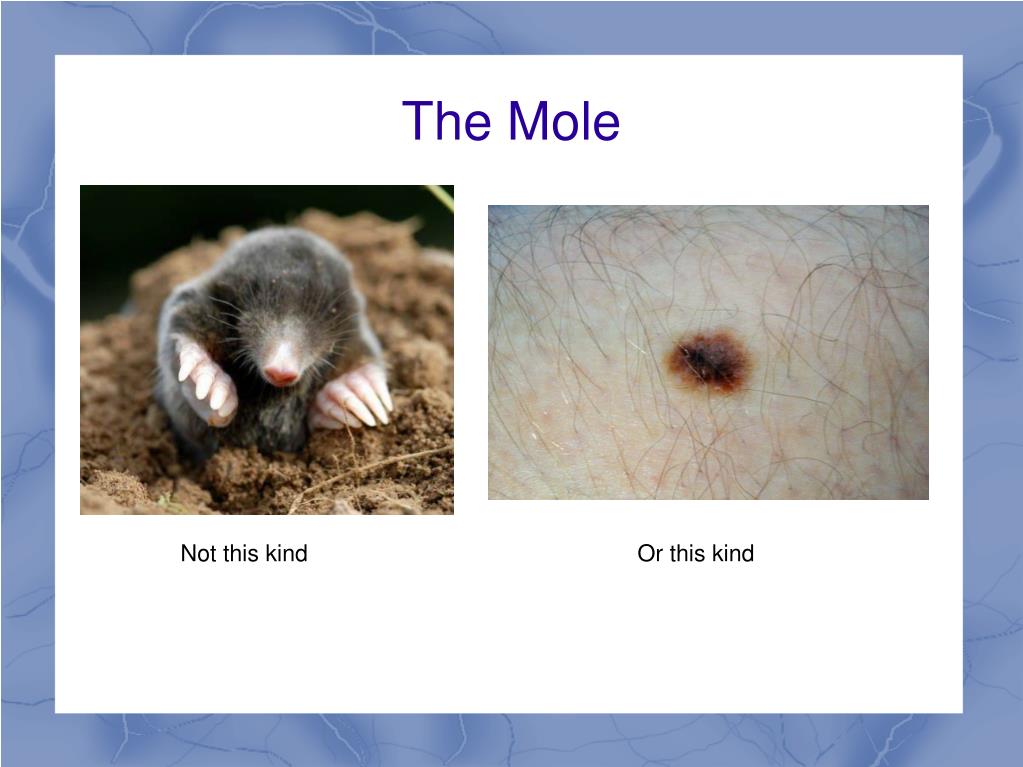 The Mole

Not this kind

Or this kind